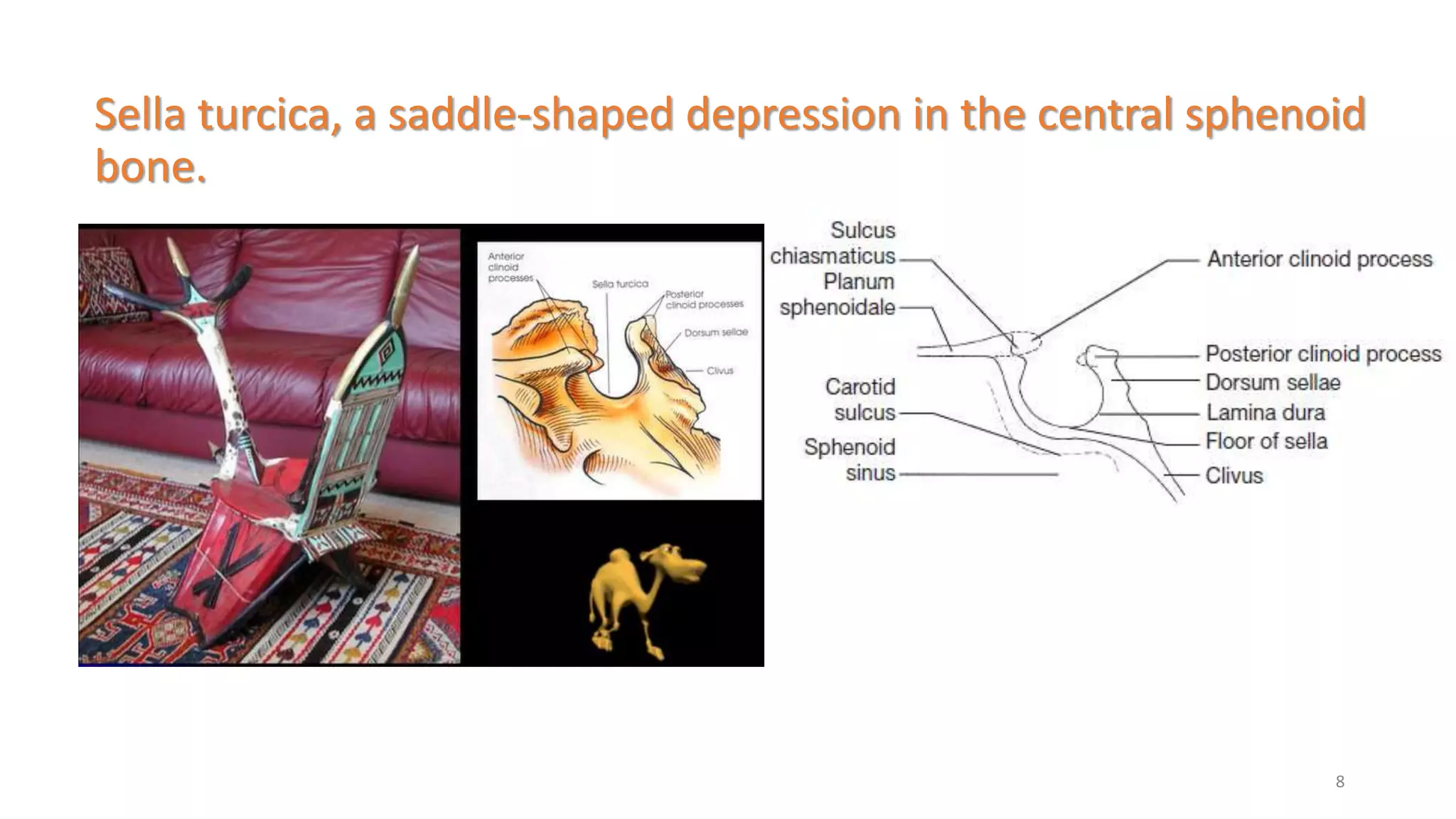 Sella turcica, a saddle-shaped depression in the central sphenoid bone.

Anterior clinoid processes
Sella turcica
Posterior clinoid processes
Dorsum sellae
Clivus

Sulcus chiasmaticus
Planum sphenoidale
Carotid sulcus
Sphenoid sinus
Anterior clinoid process
Posterior clinoid process
Dorsum sellae
Lamina dura
Floor of sella
Clivus

8